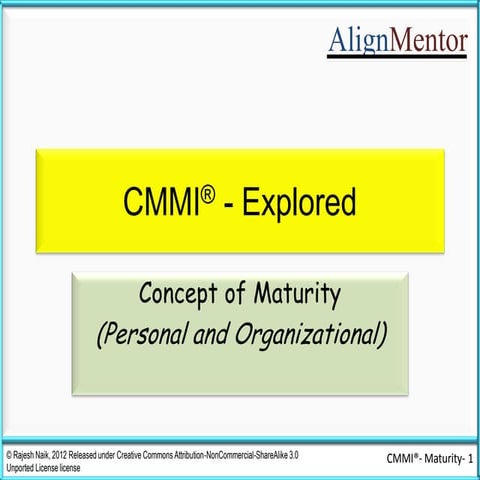 AlignMentor

CMMI® - Explored

Concept of Maturity
(Personal and Organizational)

© Rajesh Naik, 2012 Released under Creative Commons Attribution-NonCommercial-ShareAlike 3.0 Unported License license

CMMI®- Maturity- 1